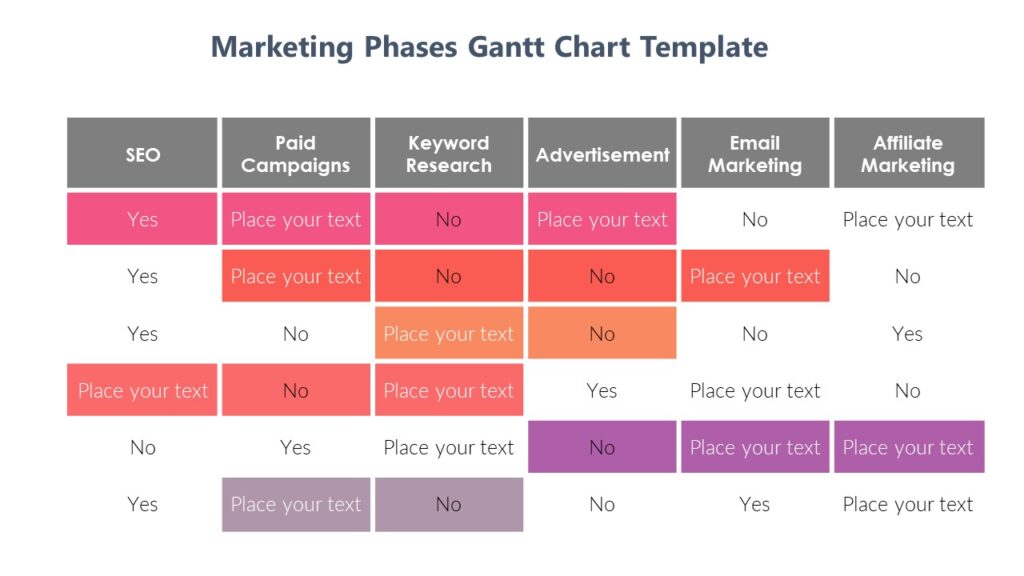 Marketing Phases Gantt Chart Template

| SEO | Paid Campaigns | Keyword Research | Advertisement | Email Marketing | Affiliate Marketing |
|---|---|---|---|---|---|
| Yes | Place your text | No | Place your text | No | Place your text |
| Yes | Place your text | No | No | Place your text | No |
| Yes | No | Place your text | No | No | Yes |
| Place your text | No | Place your text | Yes | Place your text | No |
| No | Yes | Place your text | No | Place your text | Place your text |
| Yes | Place your text | No | No | Yes | Place your text |